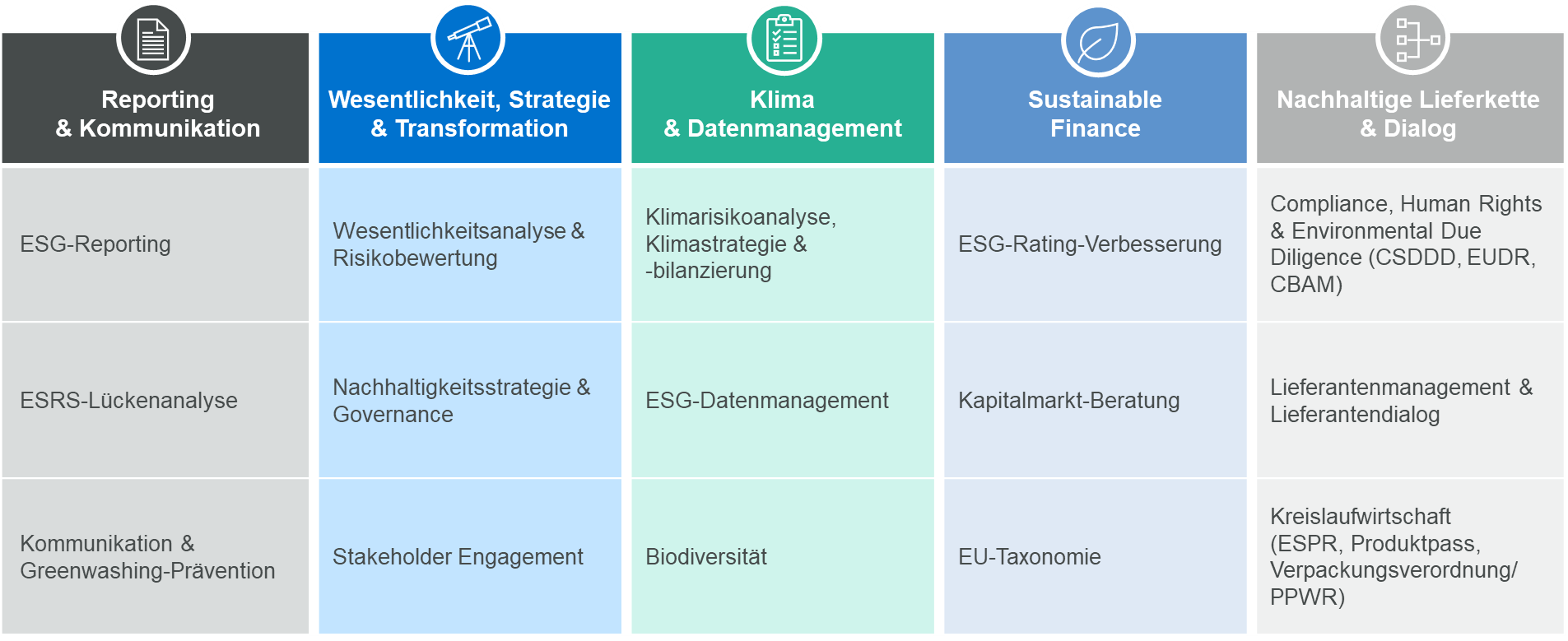 | Reporting & Kommunikation | Wesentlichkeit, Strategie & Transformation | Klima & Datenmanagement | Sustainable Finance | Nachhaltige Lieferkette & Dialog |
|---|---|---|---|---|
| ESG-Reporting | Wesentlichkeitsanalyse & Risikobewertung | Klimarisikoanalyse, Klimastrategie & -bilanzierung | ESG-Rating-Verbesserung | Compliance, Human Rights & Environmental Due Diligence (CSDDD, EUDR, CBAM) |
| ESRS-Lückenanalyse | Nachhaltigkeitsstrategie & Governance | ESG-Datenmanagement | Kapitalmarkt-Beratung | Lieferantenmanagement & Lieferantendialog |
| Kommunikation & Greenwashing-Prävention | Stakeholder Engagement | Biodiversität | EU-Taxonomie | Kreislaufwirtschaft (ESPR, Produktpass, Verpackungsverordnung/ PPWR) |